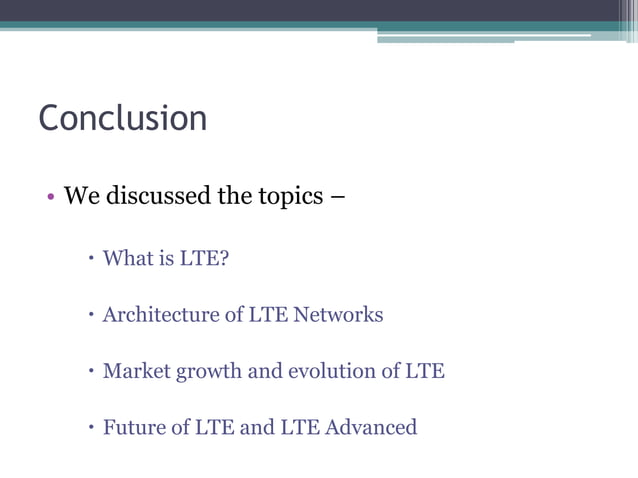 Conclusion

• We discussed the topics –

• What is LTE?

• Architecture of LTE Networks

• Market growth and evolution of LTE

• Future of LTE and LTE Advanced